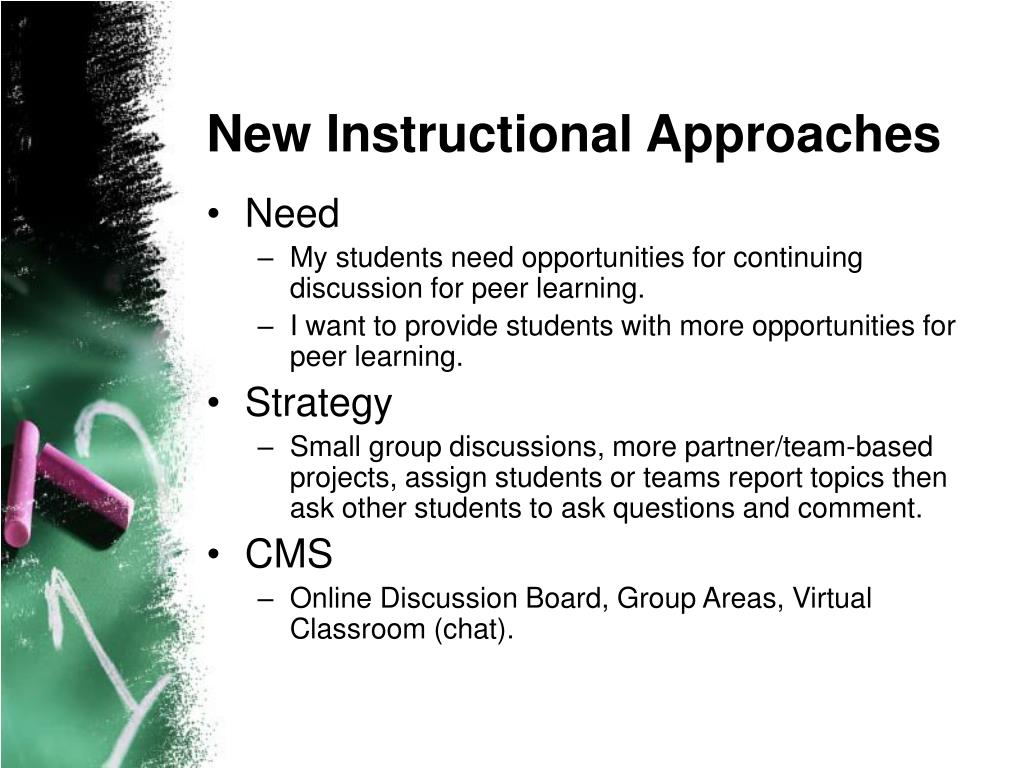 New Instructional Approaches

• Need
– My students need opportunities for continuing discussion for peer learning.
– I want to provide students with more opportunities for peer learning.
• Strategy
– Small group discussions, more partner/team-based projects, assign students or teams report topics then ask other students to ask questions and comment.
• CMS
– Online Discussion Board, Group Areas, Virtual Classroom (chat).